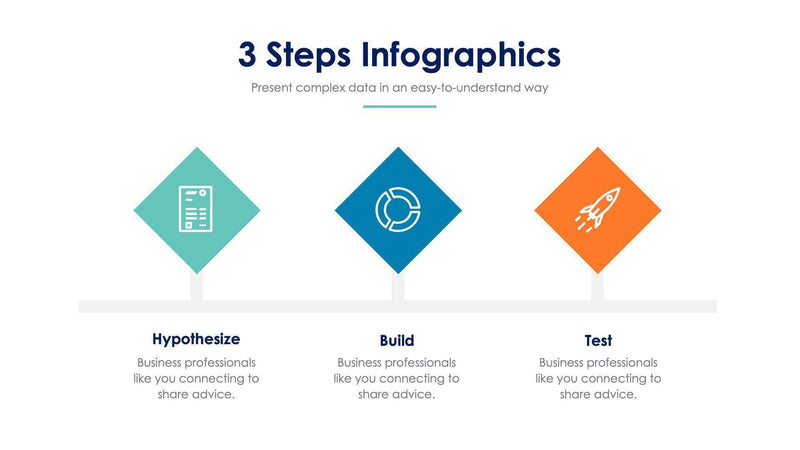 3 Steps Infographics

Present complex data in an easy-to-understand way

Hypothesize

Business professionals like you connecting to share advice.

Build

Business professionals like you connecting to share advice.

Test

Business professionals like you connecting to share advice.